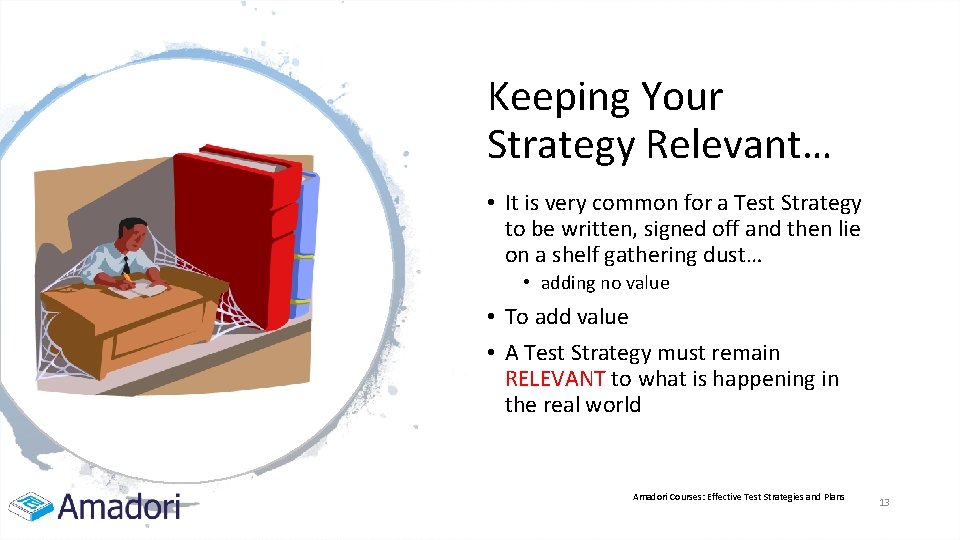 Keeping Your Strategy Relevant…

• It is very common for a Test Strategy to be written, signed off and then lie on a shelf gathering dust…

• adding no value

• To add value

• A Test Strategy must remain RELEVANT to what is happening in the real world

Amadori

Amadori Courses: Effective Test Strategies and Plans

13